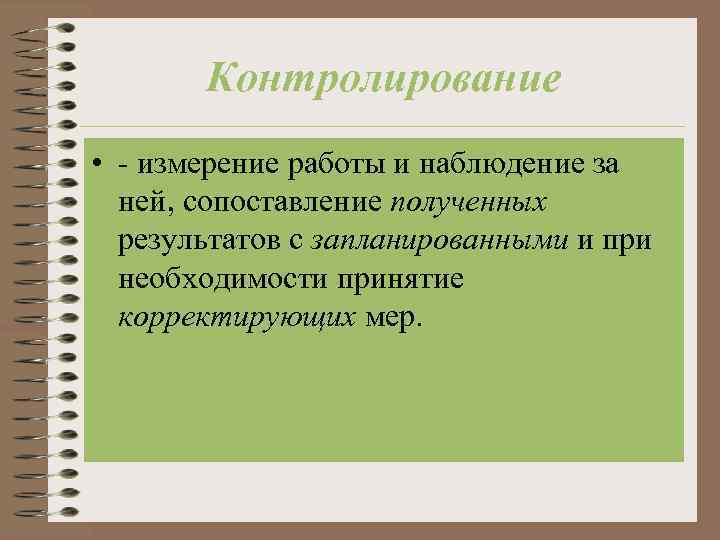 Контролирование

• - измерение работы и наблюдение за ней, сопоставление полученных результатов с запланированными и при необходимости принятие корректирующих мер.